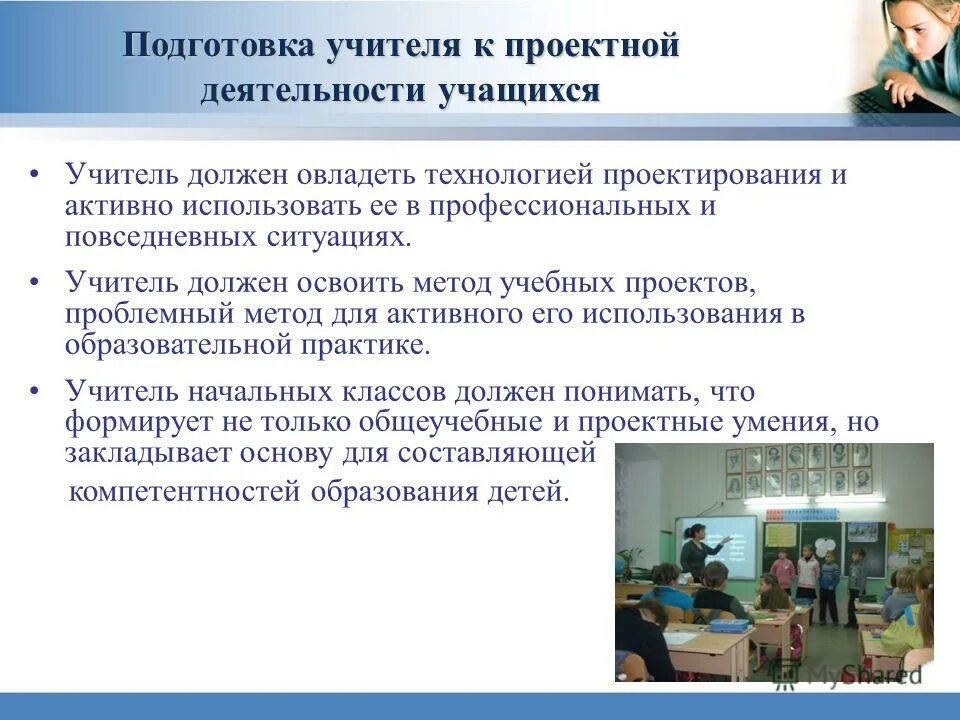 Подготовка учителя к проектной деятельности учащихся

• Учитель должен овладеть технологией проектирования и активно использовать ее в профессиональных и повседневных ситуациях.

• Учитель должен освоить метод учебных проектов, проблемный метод для активного его использования в образовательной практике.

• Учитель начальных классов должен понимать, что формирует не только общеучебные и проектные умения, но закладывает основу для составляющей компетентностей образования детей.

MyShared